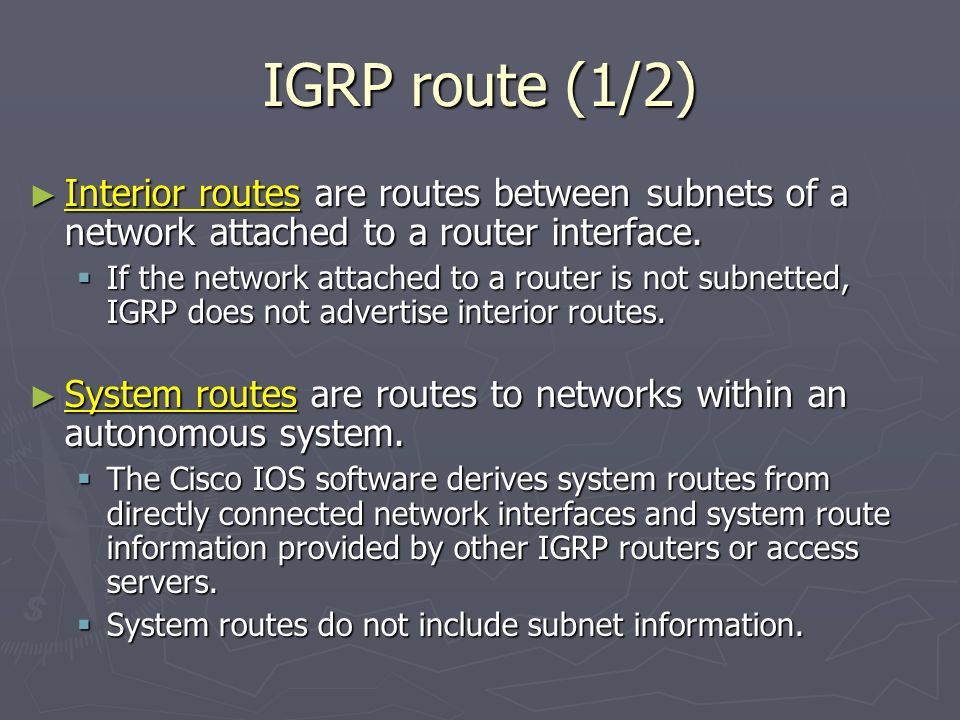 IGRP route (1/2)

► Interior routes are routes between subnets of a network attached to a router interface.

▪ If the network attached to a router is not subnetted, IGRP does not advertise interior routes.

► System routes are routes to networks within an autonomous system.

▪ The Cisco IOS software derives system routes from directly connected network interfaces and system route information provided by other IGRP routers or access servers.

▪ System routes do not include subnet information.